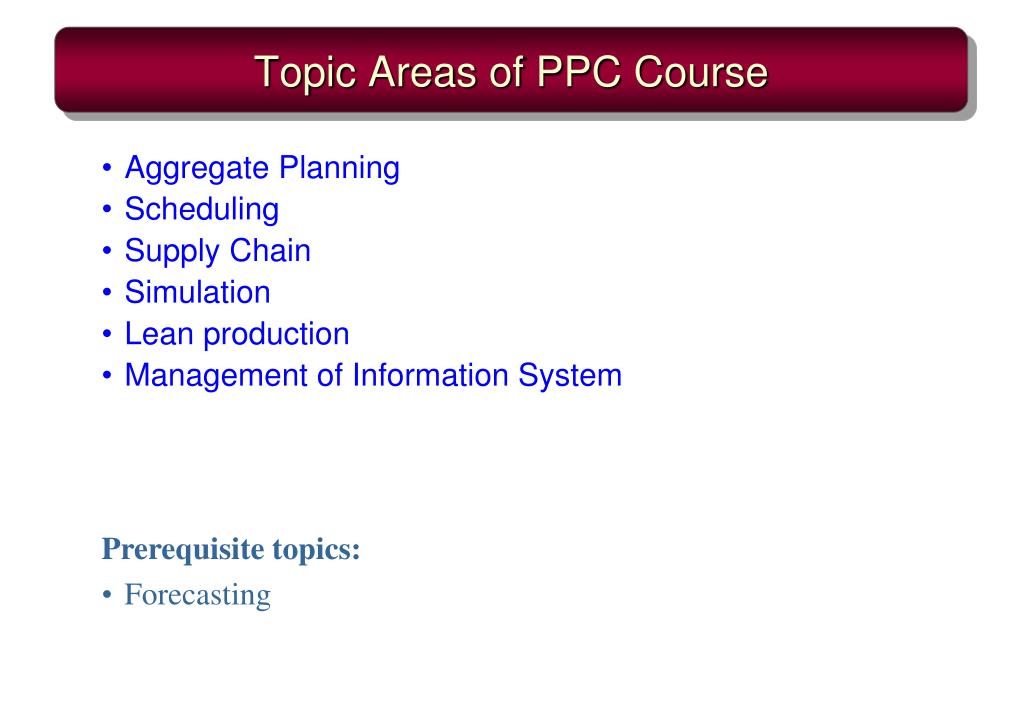 Topic Areas of PPC Course

• Aggregate Planning
• Scheduling
• Supply Chain
• Simulation
• Lean production
• Management of Information System

Prerequisite topics:
• Forecasting